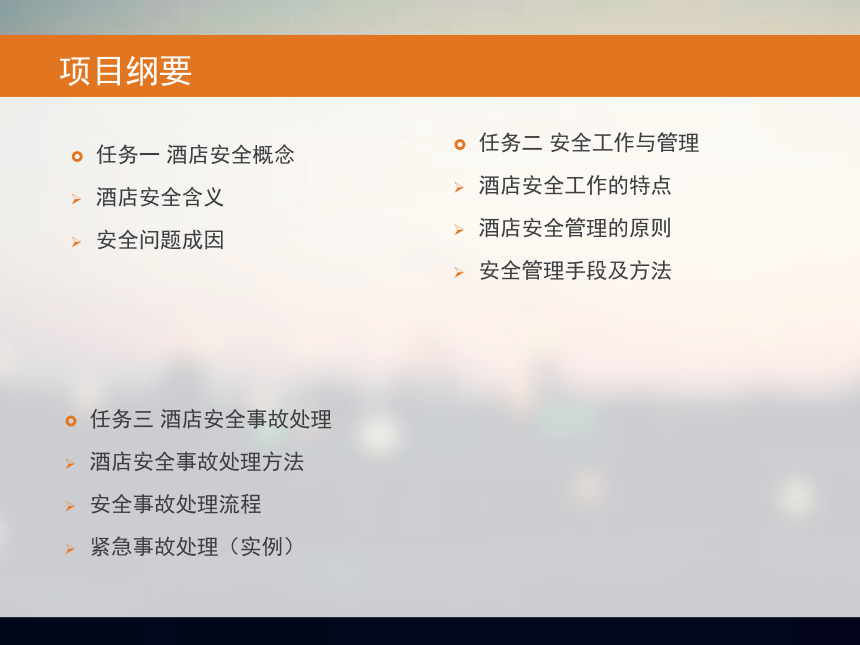 项目纲要

任务一 酒店安全概念
酒店安全含义
安全问题成因

任务二 安全工作与管理
酒店安全工作的特点
酒店安全管理的原则
安全管理手段及方法

任务三 酒店安全事故处理
酒店安全事故处理方法
安全事故处理流程
紧急事故处理（实例）